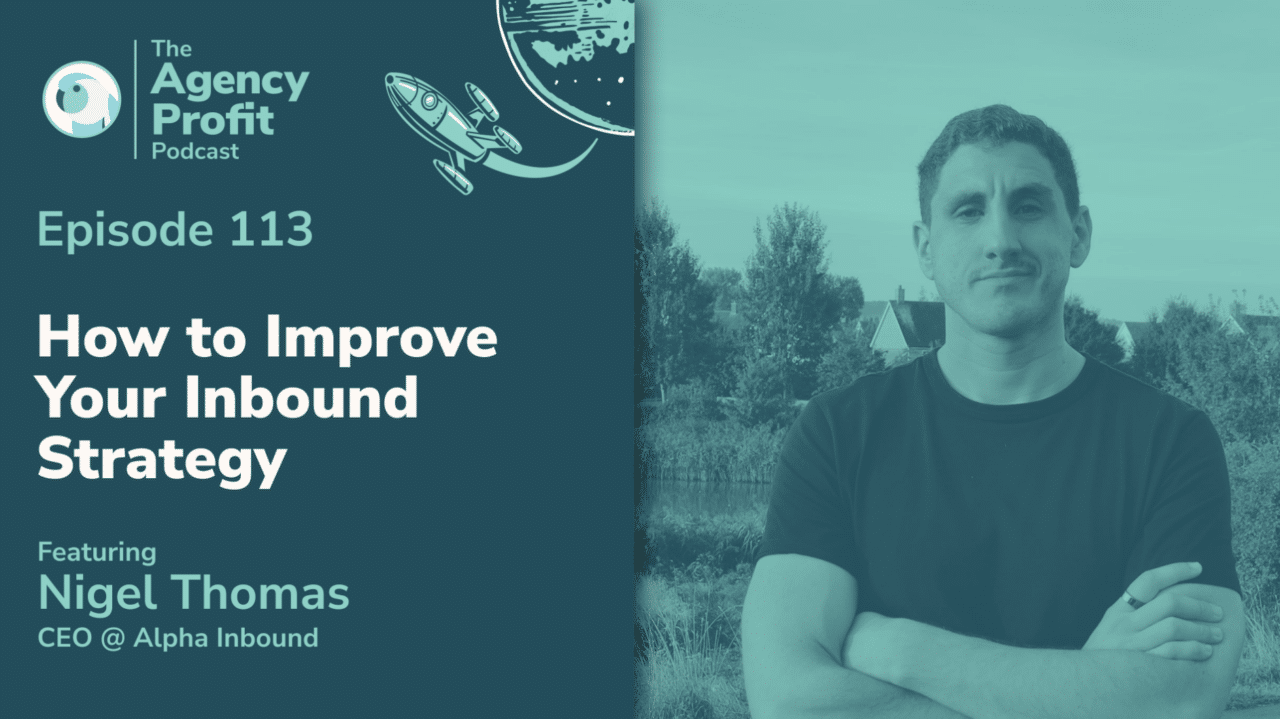 The
Agency
Profit
Podcast

Episode 113

How to Improve Your Inbound Strategy

Featuring
Nigel Thomas
CEO @ Alpha Inbound